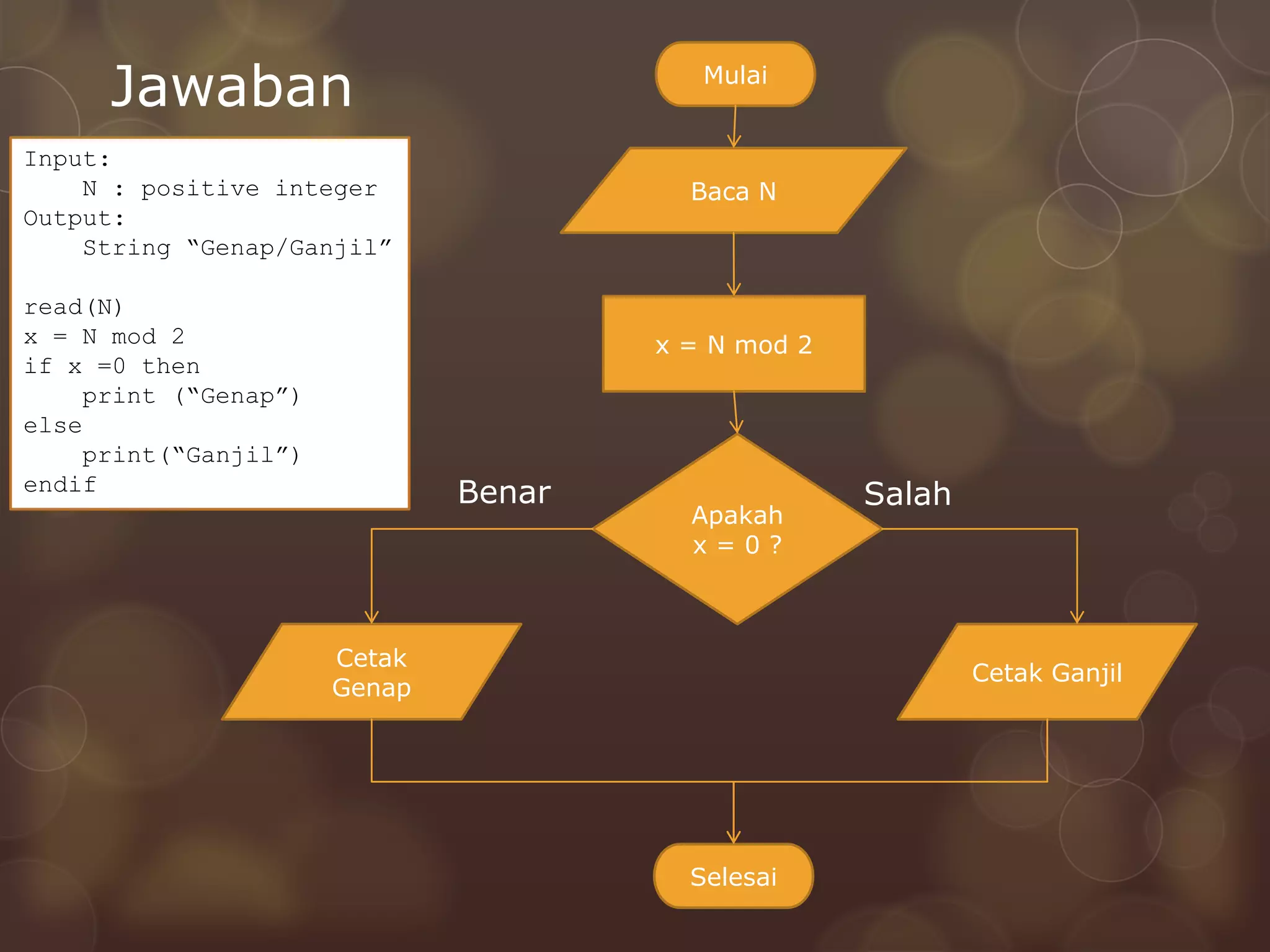 Jawaban

Input:
    N : positive integer
Output:
    String “Genap/Ganjil”

read(N)
x = N mod 2
if x =0 then
    print (“Genap”)
else
    print(“Ganjil”)
endif

Mulai

Baca N

x = N mod 2

Apakah
x = 0 ?

Benar

Salah

Cetak
Genap

Cetak Ganjil

Selesai